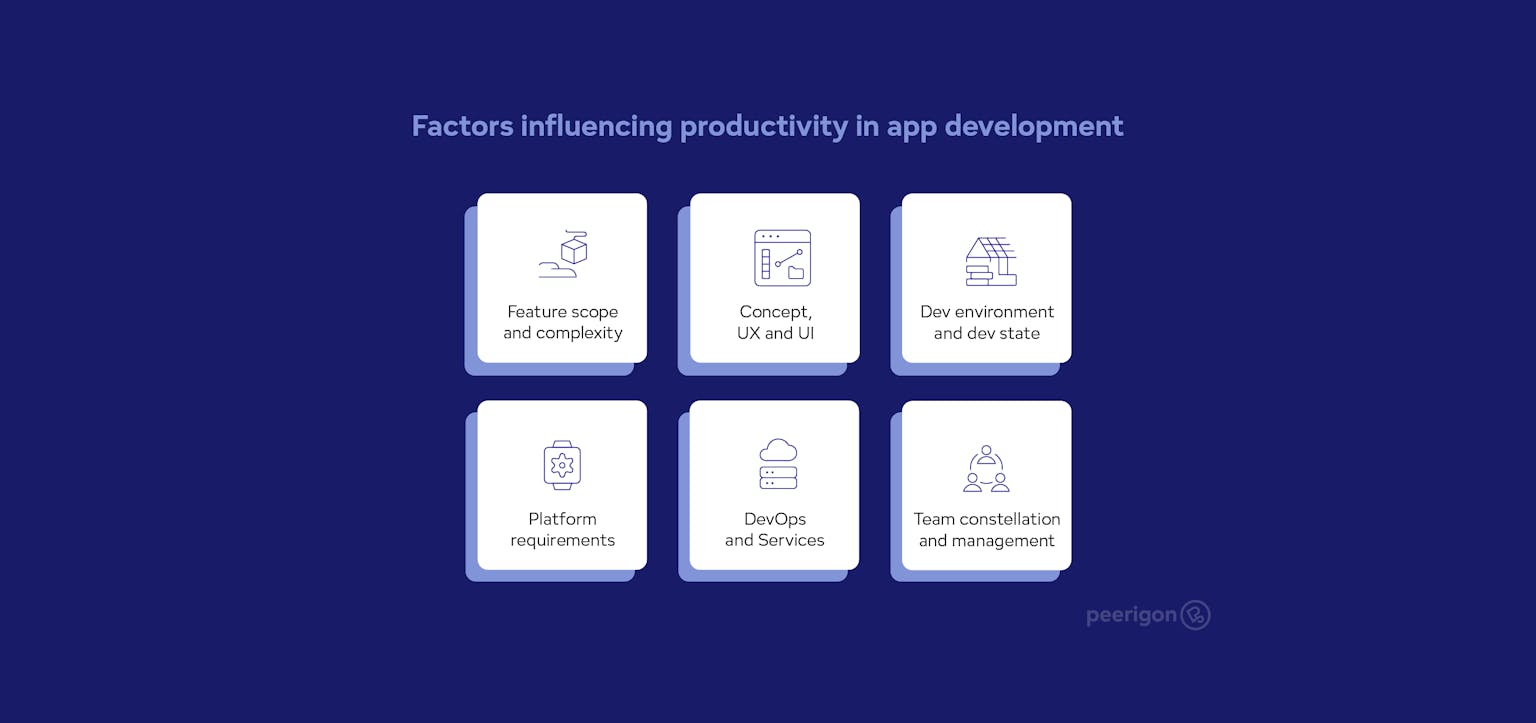 Factors influencing productivity in app development

Feature scope and complexity

Concept, UX and UI

Dev environment and dev state

Platform requirements

DevOps and Services

Team constellation and management

peerigon